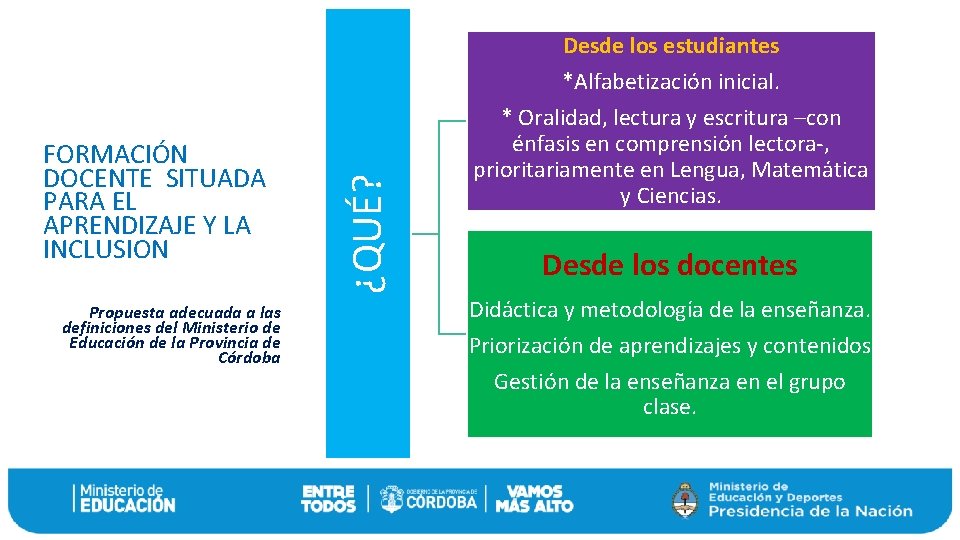 FORMACIÓN DOCENTE SITUADA PARA EL APRENDIZAJE Y LA INCLUSION

Propuesta adecuada a las definiciones del Ministerio de Educación de la Provincia de Córdoba

¿QUÉ?

Desde los estudiantes

*Alfabetización inicial.

* Oralidad, lectura y escritura –con énfasis en comprensión lectora-, prioritariamente en Lengua, Matemática y Ciencias.

Desde los docentes

Didáctica y metodología de la enseñanza.

Priorización de aprendizajes y contenidos

Gestión de la enseñanza en el grupo clase.

Ministerio de EDUCACIÓN

ENTRE TODOS

GOBIERNO DE LA PROVINCIA DE CÓRDOBA

VAMOS MÁS ALTO

Ministerio de Educación y Deportes Presidencia de la Nación